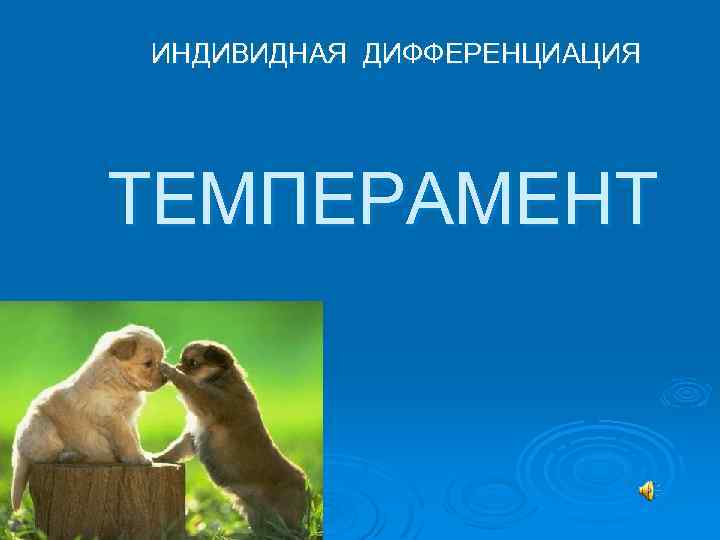 ИНДИВИДНАЯ ДИФФЕРЕНЦИАЦИЯ

ТЕМПЕРАМЕНТ